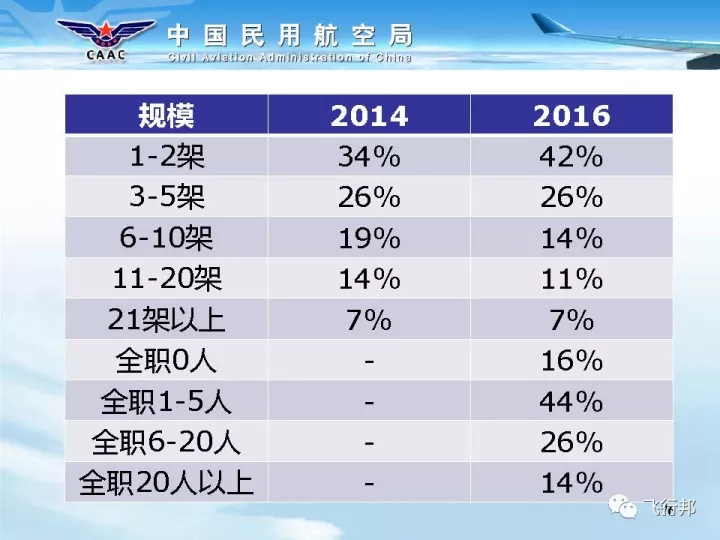 CAAC 中国民用航空局 Civil Aviation Administration of China

| 规模 | 2014 | 2016 |
|---|---|---|
| 1-2架 | 34% | 42% |
| 3-5架 | 26% | 26% |
| 6-10架 | 19% | 14% |
| 11-20架 | 14% | 11% |
| 21架以上 | 7% | 7% |
| 全职0人 | - | 16% |
| 全职1-5人 | - | 44% |
| 全职6-20人 | - | 26% |
| 全职20人以上 | - | 14% |

飞行邦